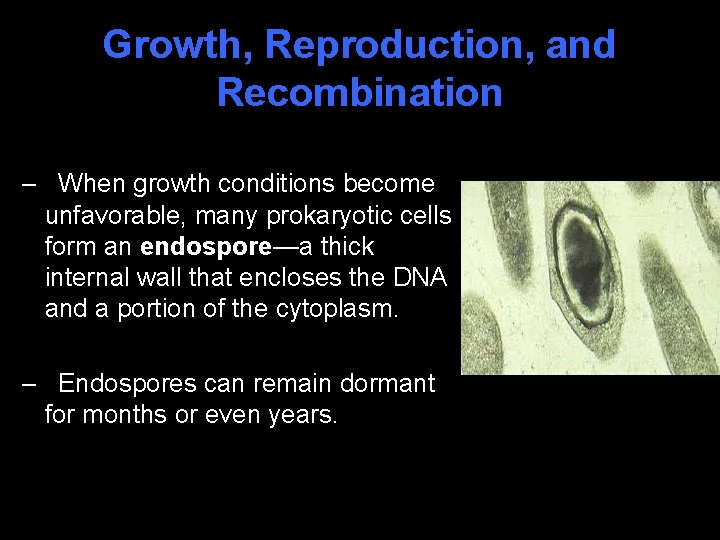 Growth, Reproduction, and Recombination

– When growth conditions become unfavorable, many prokaryotic cells form an endospore—a thick internal wall that encloses the DNA and a portion of the cytoplasm.

– Endospores can remain dormant for months or even years.